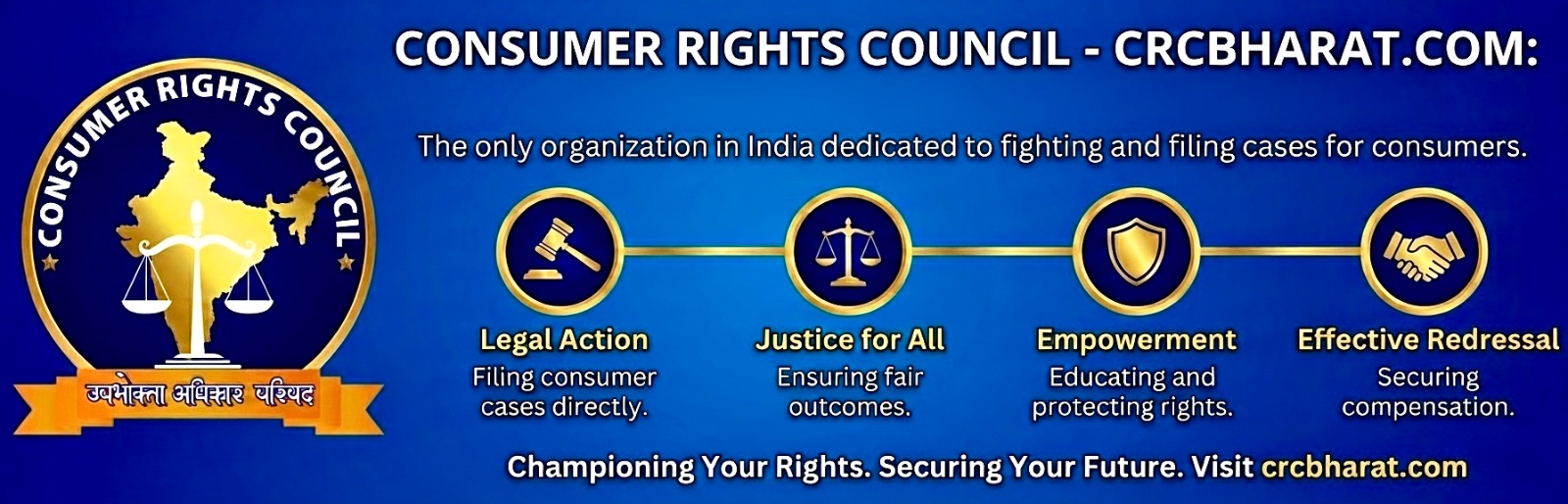 CONSUMER RIGHTS COUNCIL

उपभोक्ता अधिकार परिषद

CONSUMER RIGHTS COUNCIL - CRCBHARAT.COM:

The only organization in India dedicated to fighting and filing cases for consumers.

Legal Action
Filing consumer cases directly.

Justice for All
Ensuring fair outcomes.

Empowerment
Educating and protecting rights.

Effective Redressal
Securing compensation.

Championing Your Rights. Securing Your Future. Visit crcbharat.com